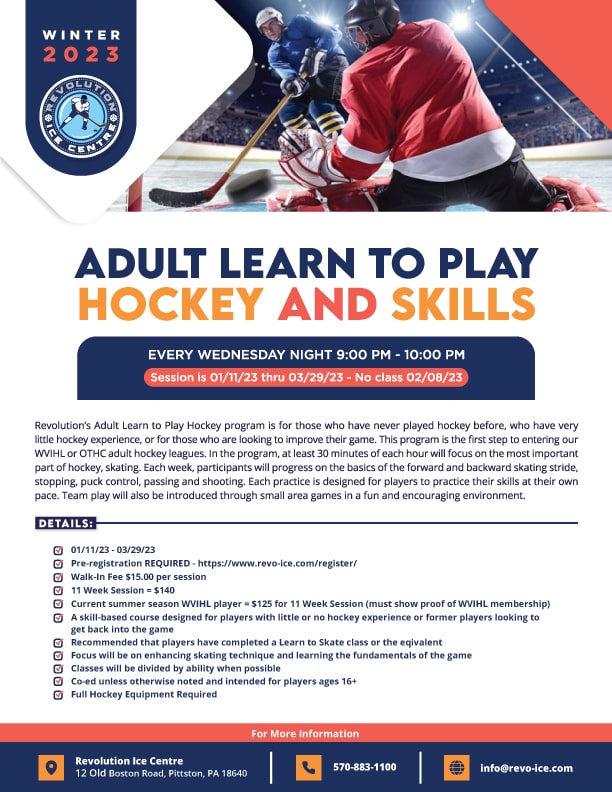 WINTER
2023

REVOLUTION ICE CENTRE

ADULT LEARN TO PLAY
HOCKEY AND SKILLS

EVERY WEDNESDAY NIGHT 9:00 PM - 10:00 PM
Session is 01/11/23 thru 03/29/23 - No class 02/08/23

Revolution's Adult Learn to Play Hockey program is for those who have never played hockey before, who have very little hockey experience, or for those who are looking to improve their game. This program is the first step to entering our WVIHL or OTHC adult hockey leagues. In the program, at least 30 minutes of each hour will focus on the most important part of hockey, skating. Each week, participants will progress on the basics of the forward and backward skating stride, stopping, puck control, passing and shooting. Each practice is designed for players to practice their skills at their own pace. Team play will also be introduced through small area games in a fun and encouraging environment.

DETAILS:

01/11/23 - 03/29/23
Pre-registration REQUIRED - https://www.revo-ice.com/register/
Walk-In Fee $15.00 per session
11 Week Session = $140
Current summer season WVIHL player = $125 for 11 Week Session (must show proof of WVIHL membership)
A skill-based course designed for players with little or no hockey experience or former players looking to get back into the game
Recommended that players have completed a Learn to Skate class or the eqivalent
Focus will be on enhancing skating technique and learning the fundamentals of the game
Classes will be divided by ability when possible
Co-ed unless otherwise noted and intended for players ages 16+
Full Hockey Equipment Required

For More Information

Revolution Ice Centre
12 Old Boston Road, Pittston, PA 18640

570-883-1100

info@revo-ice.com